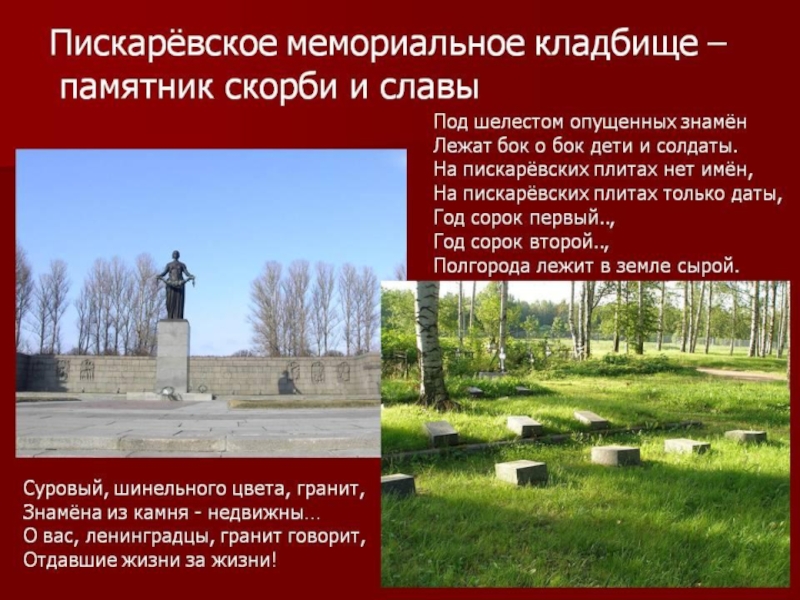 Пискарёвское мемориальное кладбище – памятник скорби и славы

Под шелестом опущенных знамён
Лежат бок о бок дети и солдаты.
На пискарёвских плитах нет имён,
На пискарёвских плитах только даты,
Год сорок первый..,
Год сорок второй..,
Полгорода лежит в земле сырой.

Суровый, шинельного цвета, гранит,
Знамёна из камня - недвижны...
О вас, ленинградцы, гранит говорит,
Отдавшие жизни за жизни!